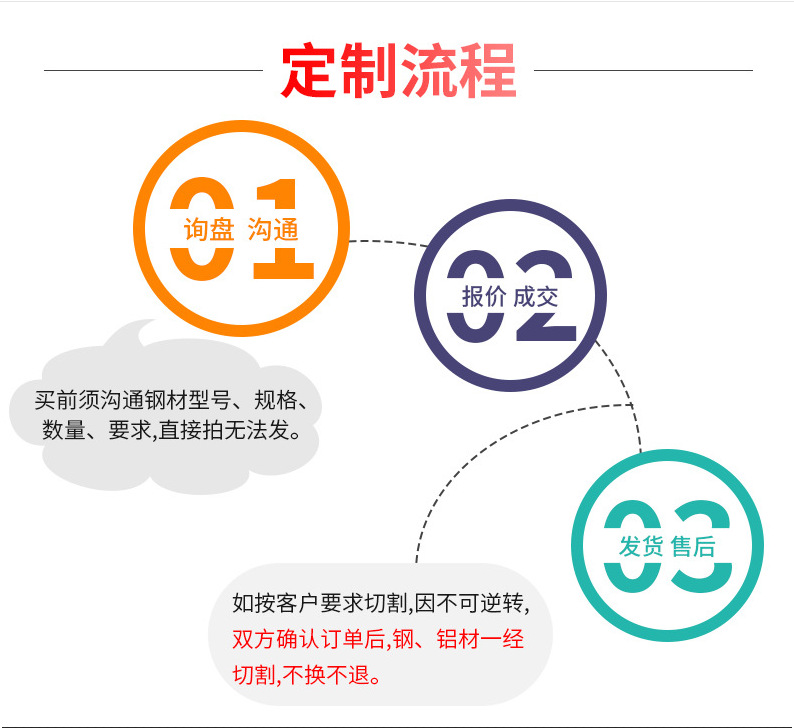 定制流程

01
询盘 沟通

02
报价 成交

买前须沟通钢材型号、规格、数量、要求,直接拍无法发。

03
发货 售后

如按客户要求切割,因不可逆转,双方确认订单后,钢、铝材一经切割,不换不退。